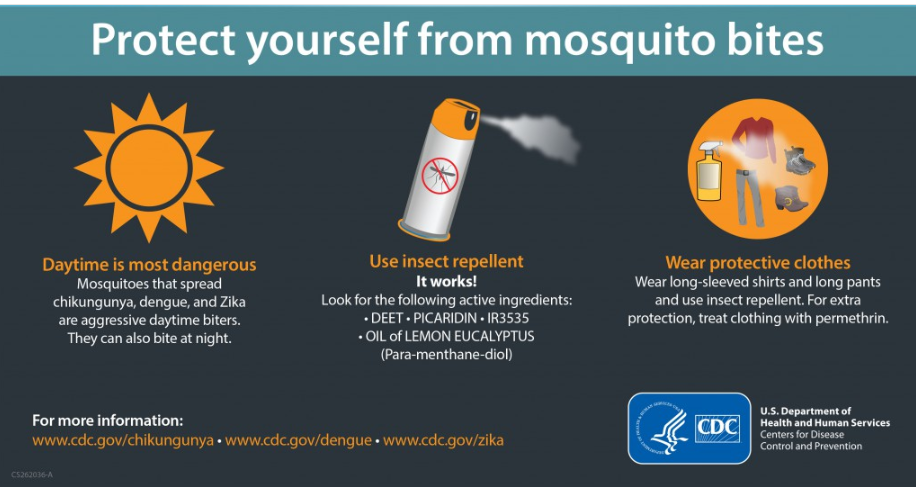 Protect yourself from mosquito bites

Daytime is most dangerous
Mosquitoes that spread chikungunya, dengue, and Zika are aggressive daytime biters. They can also bite at night.

Use insect repellent
It works!
Look for the following active ingredients:
• DEET • PICARIDIN • IR3535
• OIL of LEMON EUCALYPTUS (Para-menthane-diol)

Wear protective clothes
Wear long-sleeved shirts and long pants and use insect repellent. For extra protection, treat clothing with permethrin.

For more information:
www.cdc.gov/chikungunya • www.cdc.gov/dengue • www.cdc.gov/zika

CDC
U.S. Department of Health and Human Services
Centers for Disease Control and Prevention

CS262036-A